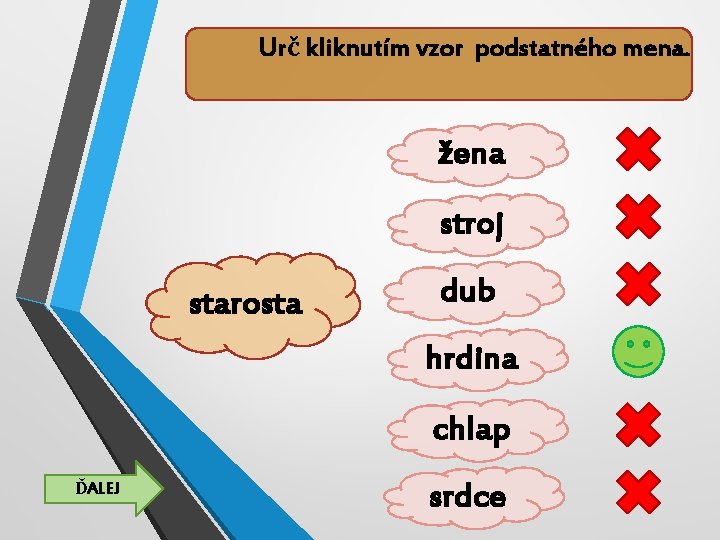 Urč kliknutím vzor podstatného mena.

starosta

žena

stroj

dub

hrdina

chlap

srdce

ĎALEJ